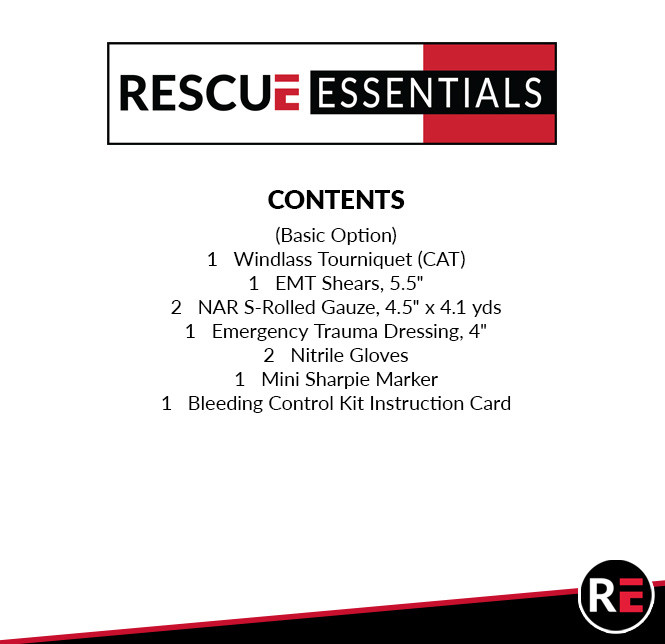 RESCUE ESSENTIALS

CONTENTS

(Basic Option)
1 Windlass Tourniquet (CAT)
1 EMT Shears, 5.5"
2 NAR S-Rolled Gauze, 4.5" x 4.1 yds
1 Emergency Trauma Dressing, 4"
2 Nitrile Gloves
1 Mini Sharpie Marker
1 Bleeding Control Kit Instruction Card

RE